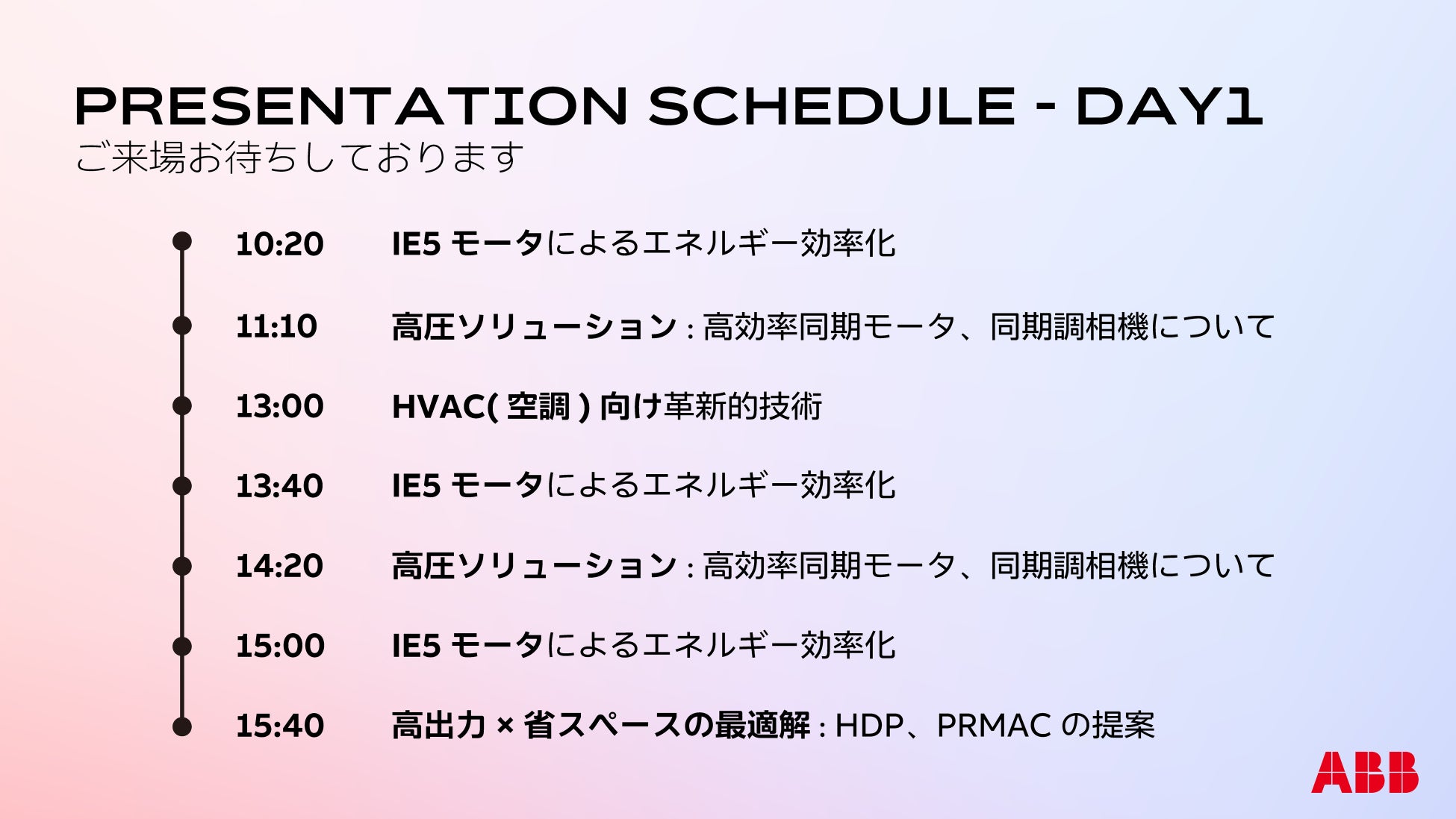 PRESENTATION SCHEDULE - DAY1
ご来場お待ちしております

10:20 IE5 モータによるエネルギー効率化

11:10 高圧ソリューション : 高効率同期モータ、同期調相機について

13:00 HVAC( 空調 ) 向け革新的技術

13:40 IE5 モータによるエネルギー効率化

14:20 高圧ソリューション : 高効率同期モータ、同期調相機について

15:00 IE5 モータによるエネルギー効率化

15:40 高出力 × 省スペースの最適解 : HDP、PRMAC の提案

ABB